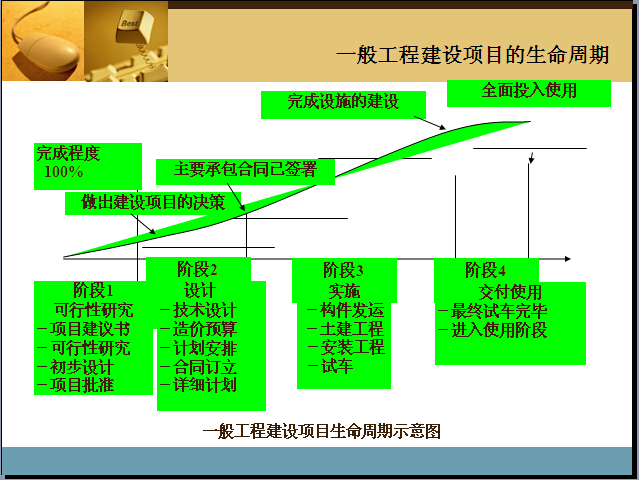 Best

一般工程建设项目的生命周期

全面投入使用

完成设施的建设

完成程度
100%

主要承包合同已签署

做出建设项目的决策

阶段1
可行性研究
－项目建议书
－可行性研究
－初步设计
－项目批准

阶段2
设计
－技术设计
－造价预算
－计划安排
－合同订立
－详细计划

阶段3
实施
－构件发运
－土建工程
－安装工程
－试车

阶段4
交付使用
－最终试车完毕
－进入使用阶段

一般工程建设项目生命周期示意图